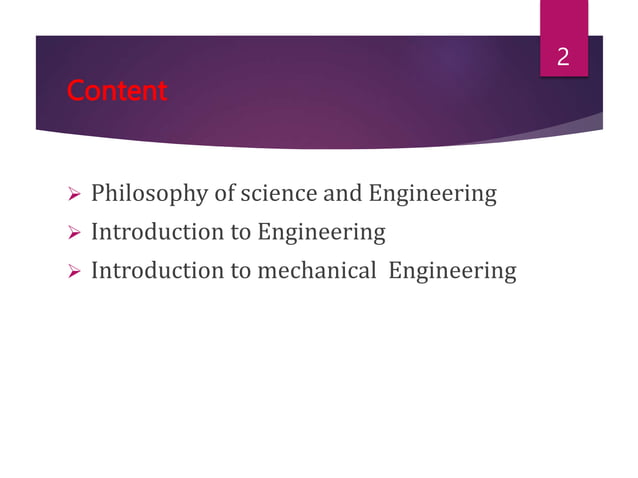 2

Content

➢ Philosophy of science and Engineering
➢ Introduction to Engineering
➢ Introduction to mechanical Engineering